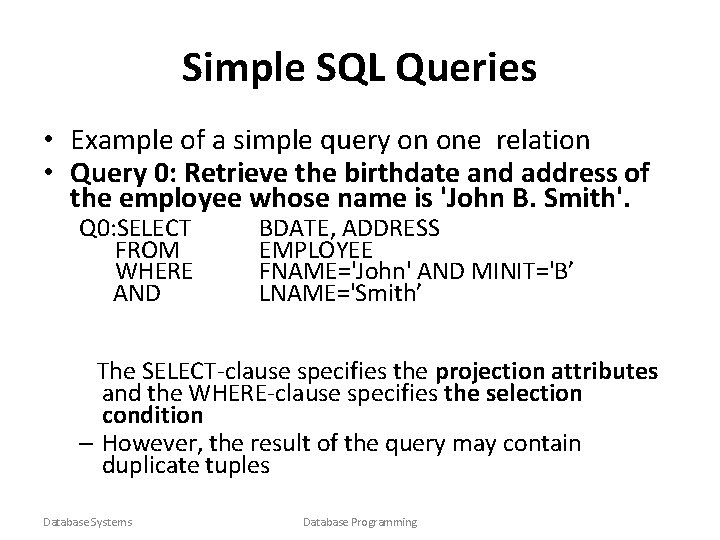 Simple SQL Queries

• Example of a simple query on one relation
• Query 0: Retrieve the birthdate and address of the employee whose name is 'John B. Smith'.

Q0:SELECT BDATE, ADDRESS
FROM EMPLOYEE
WHERE FNAME='John' AND MINIT='B’
AND LNAME='Smith’

The SELECT-clause specifies the projection attributes and the WHERE-clause specifies the selection condition

– However, the result of the query may contain duplicate tuples

Database Systems

Database Programming